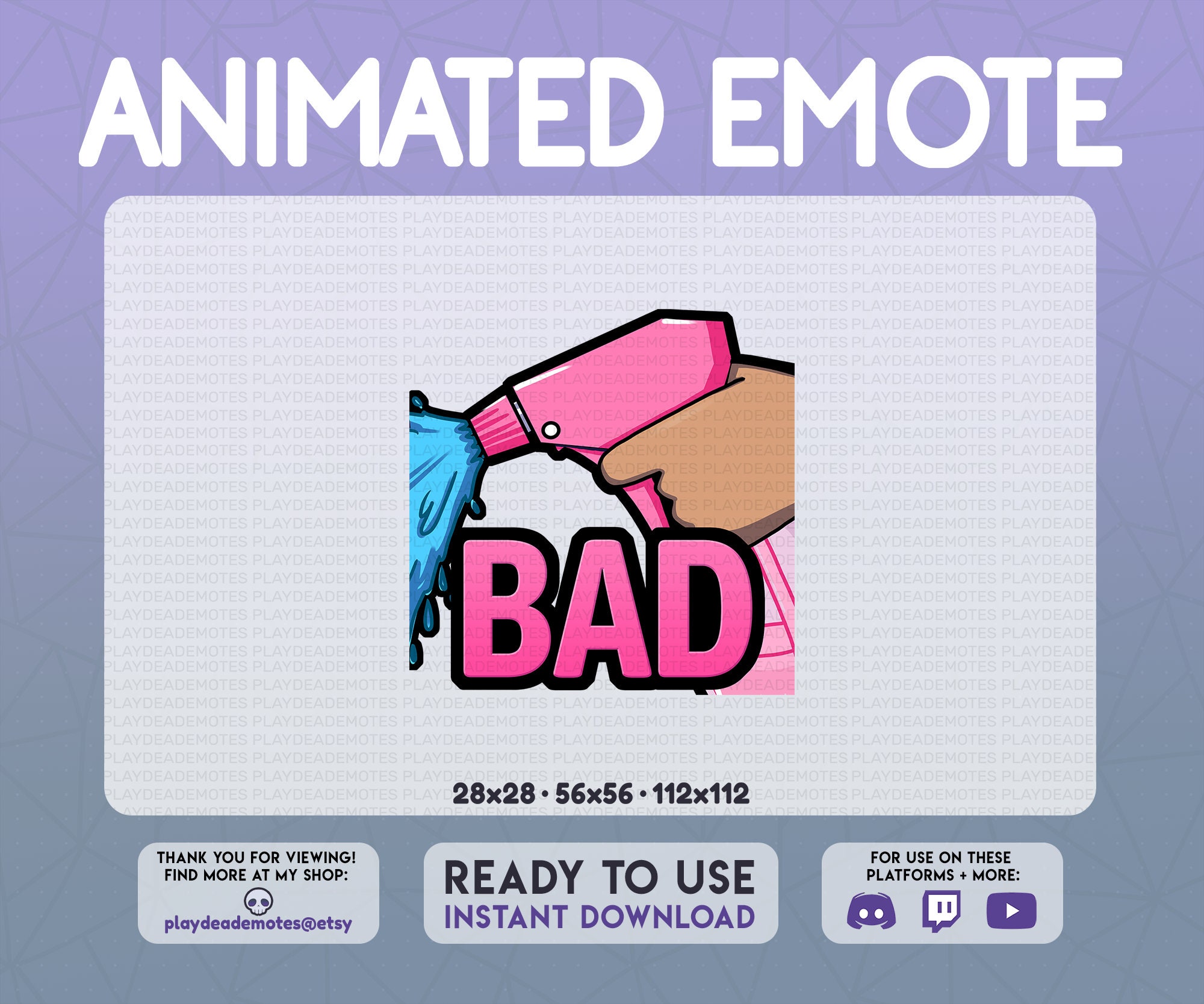 ANIMATED EMOTE

PLAYDEADEMOTES PLAYDEADEMOTES PLAYDEADEMOTES PLAYDEADEMOTES PLAYDEADEMOTES PLAYDEADEMOTES PLAYDEADE

BAD

28x28 • 56x56 • 112x112

THANK YOU FOR VIEWING!
FIND MORE AT MY SHOP:
playdeademotes@etsy

READY TO USE
INSTANT DOWNLOAD

FOR USE ON THESE
PLATFORMS + MORE: